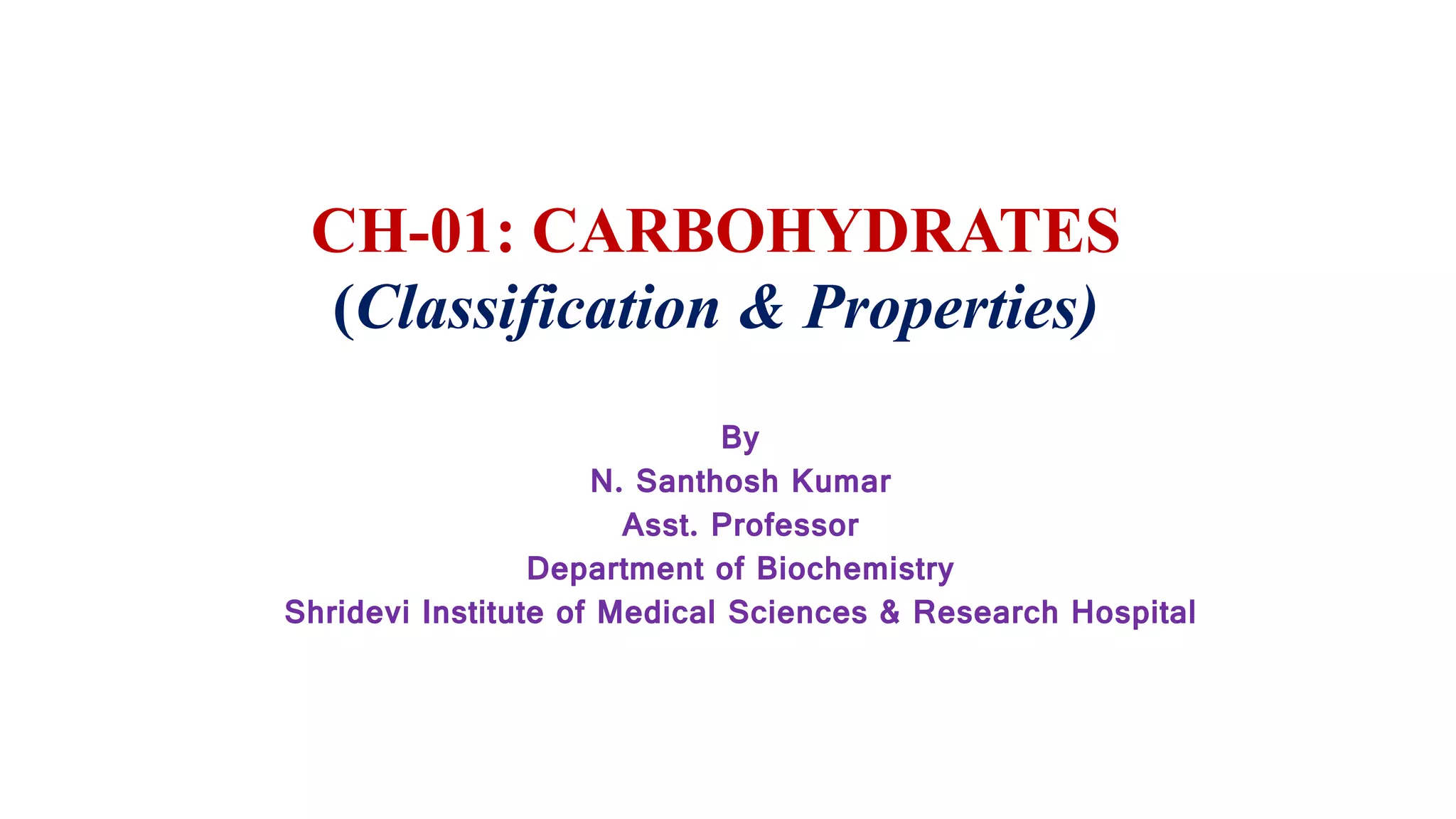 CH-01: CARBOHYDRATES
(Classification & Properties)

By
N. Santhosh Kumar
Asst. Professor
Department of Biochemistry
Shridevi Institute of Medical Sciences & Research Hospital